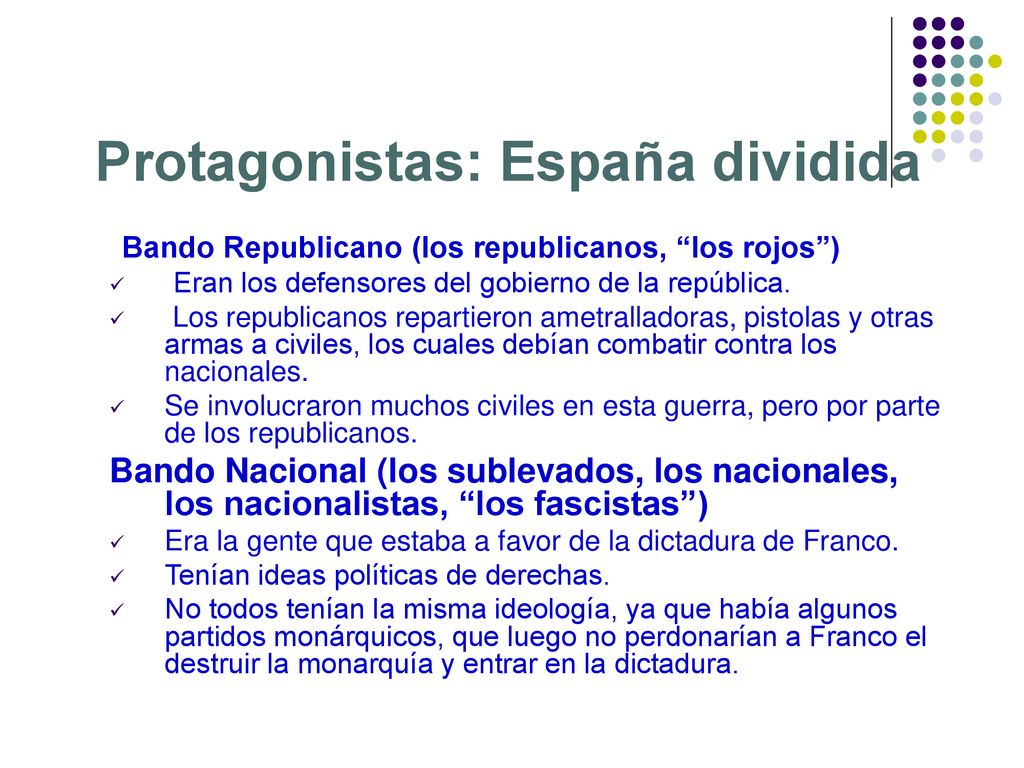 Protagonistas: España dividida

Bando Republicano (los republicanos, “los rojos”)

✓ Eran los defensores del gobierno de la república.

✓ Los republicanos repartieron ametralladoras, pistolas y otras armas a civiles, los cuales debían combatir contra los nacionales.

✓ Se involucraron muchos civiles en esta guerra, pero por parte de los republicanos.

Bando Nacional (los sublevados, los nacionales, los nacionalistas, “los fascistas”)

✓ Era la gente que estaba a favor de la dictadura de Franco.

✓ Tenían ideas políticas de derechas.

✓ No todos tenían la misma ideología, ya que había algunos partidos monárquicos, que luego no perdonarían a Franco el destruir la monarquía y entrar en la dictadura.